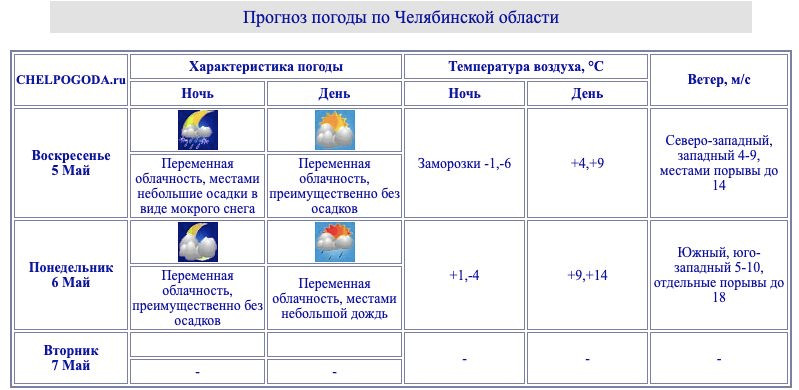 Прогноз погоды по Челябинской области

| CHELPOGODA.ru | Характеристика погоды | | Температура воздуха, °C | | Ветер, м/с |
|---|---|---|---|---|---|
| | Ночь | День | Ночь | День | |
| Воскресенье 5 Май | Переменная облачность, местами небольшие осадки в виде мокрого снега | Переменная облачность, преимущественно без осадков | Заморозки -1,-6 | +4,+9 | Северо-западный, западный 4-9, местами порывы до 14 |
| Понедельник 6 Май | Переменная облачность, преимущественно без осадков | Переменная облачность, местами небольшой дождь | +1,-4 | +9,+14 | Южный, юго-западный 5-10, отдельные порывы до 18 |
| Вторник 7 Май | - | - | - | - | - |